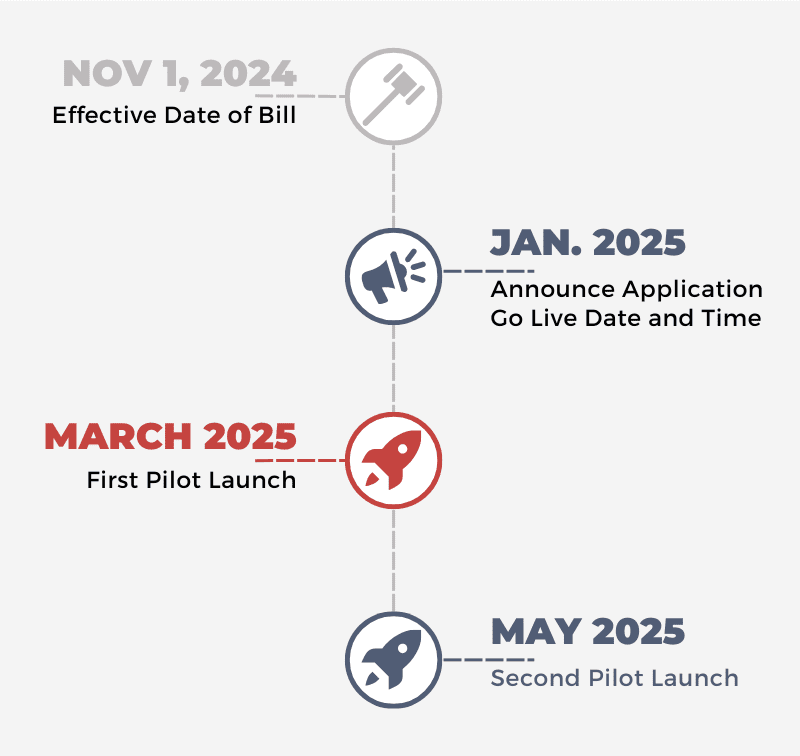 NOV 1, 2024
Effective Date of Bill

JAN. 2025
Announce Application Go Live Date and Time

MARCH 2025
First Pilot Launch

MAY 2025
Second Pilot Launch